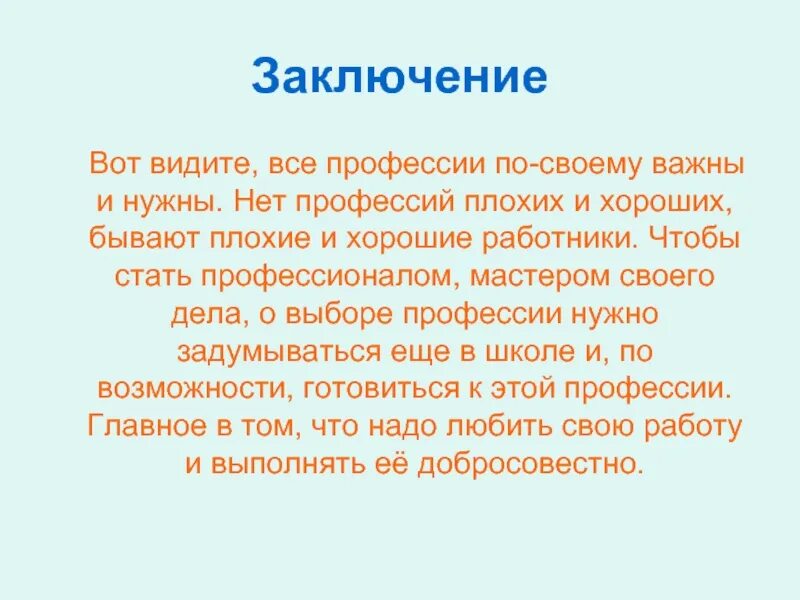 Заключение

Вот видите, все профессии по-своему важны и нужны. Нет профессий плохих и хороших, бывают плохие и хорошие работники. Чтобы стать профессионалом, мастером своего дела, о выборе профессии нужно задумываться еще в школе и, по возможности, готовиться к этой профессии. Главное в том, что надо любить свою работу и выполнять её добросовестно.